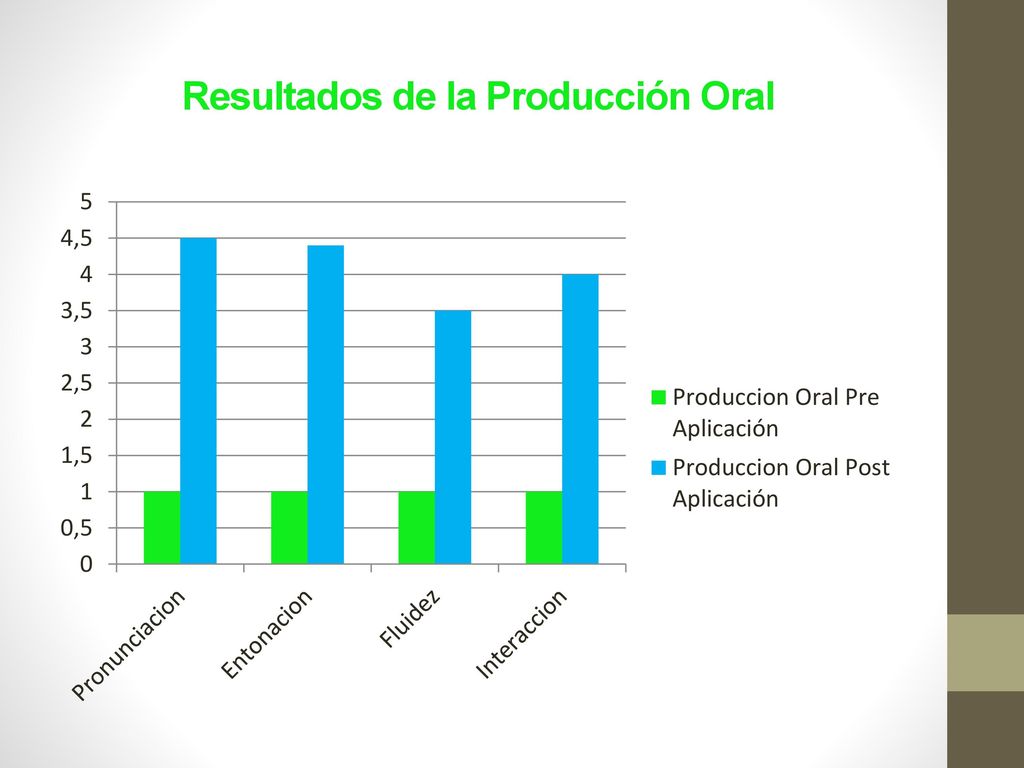 Resultados de la Producción Oral

5
4,5
4
3,5
3
2,5
2
1,5
1
0,5
0

Pronunciacion
Entonacion
Fluidez
Interaccion

Produccion Oral Pre Aplicación
Produccion Oral Post Aplicación